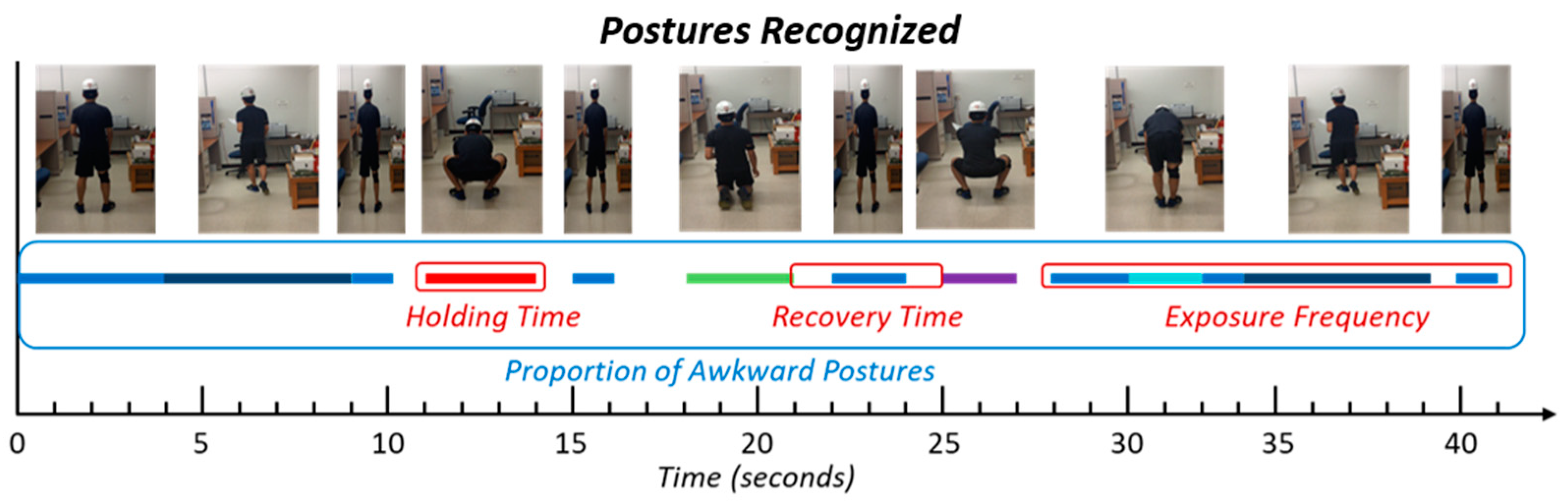 Postures Recognized

Holding Time

Recovery Time

Exposure Frequency

Proportion of Awkward Postures

0 5 10 15 20 25 30 35 40

Time (seconds)